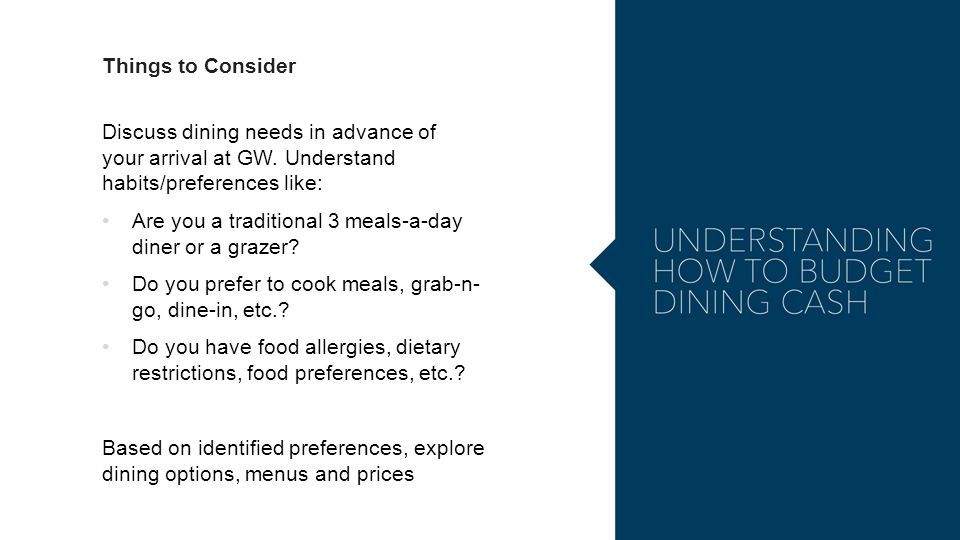 Things to Consider

Discuss dining needs in advance of your arrival at GW. Understand habits/preferences like:

• Are you a traditional 3 meals-a-day diner or a grazer?

• Do you prefer to cook meals, grab-n-go, dine-in, etc.?

• Do you have food allergies, dietary restrictions, food preferences, etc.?

Based on identified preferences, explore dining options, menus and prices

UNDERSTANDING HOW TO BUDGET DINING CASH